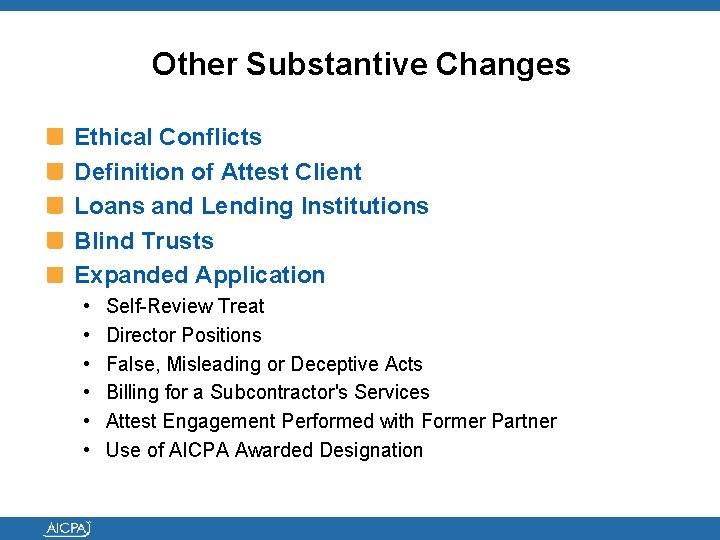 Other Substantive Changes

• Ethical Conflicts
• Definition of Attest Client
• Loans and Lending Institutions
• Blind Trusts
• Expanded Application
• Self-Review Treat
• Director Positions
• False, Misleading or Deceptive Acts
• Billing for a Subcontractor's Services
• Attest Engagement Performed with Former Partner
• Use of AICPA Awarded Designation

AICPA